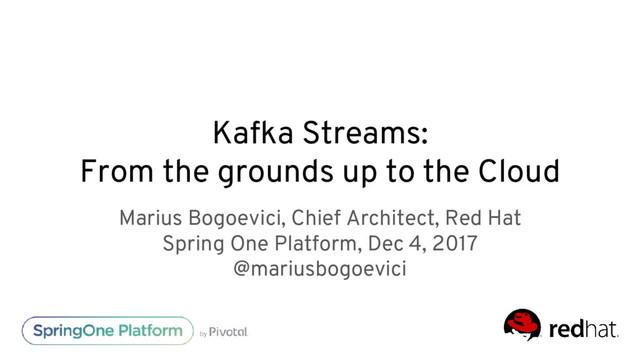 Kafka Streams:
From the grounds up to the Cloud

Marius Bogoevici, Chief Architect, Red Hat
Spring One Platform, Dec 4, 2017
@mariusbogoevici

SpringOne Platform by Pivotal

redhat.